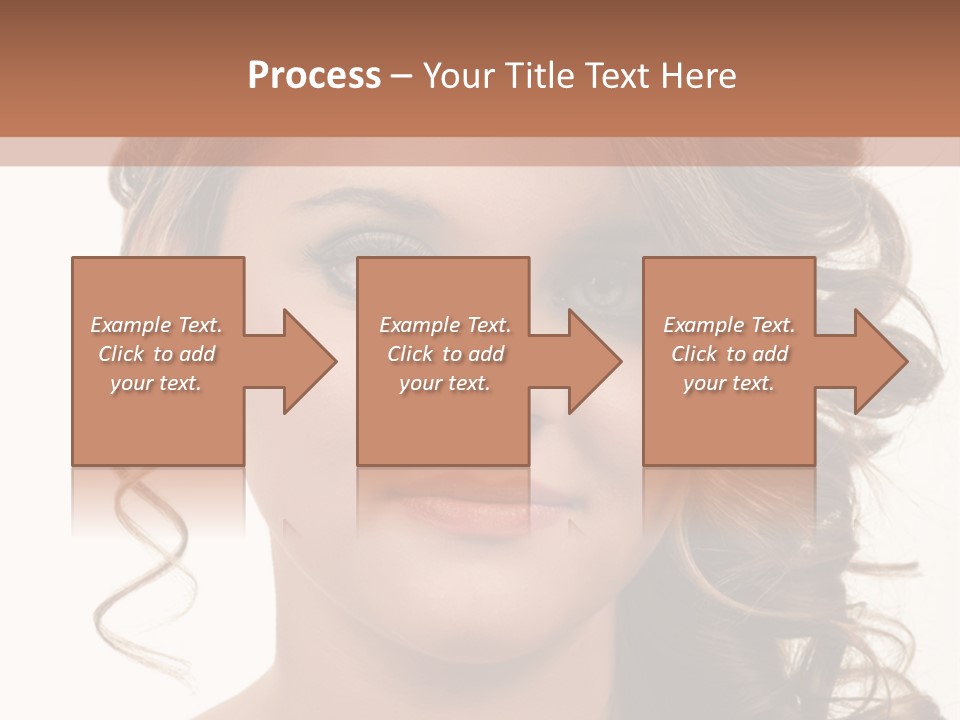 Process – Your Title Text Here

Example Text. Click to add your text.

Example Text. Click to add your text.

Example Text. Click to add your text.